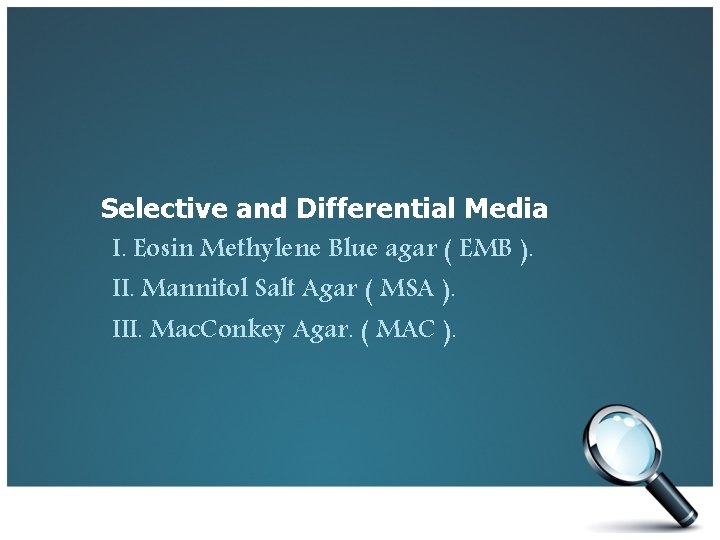 Selective and Differential Media

I. Eosin Methylene Blue agar ( EMB ).

II. Mannitol Salt Agar ( MSA ).

III. MacConkey Agar. ( MAC ).